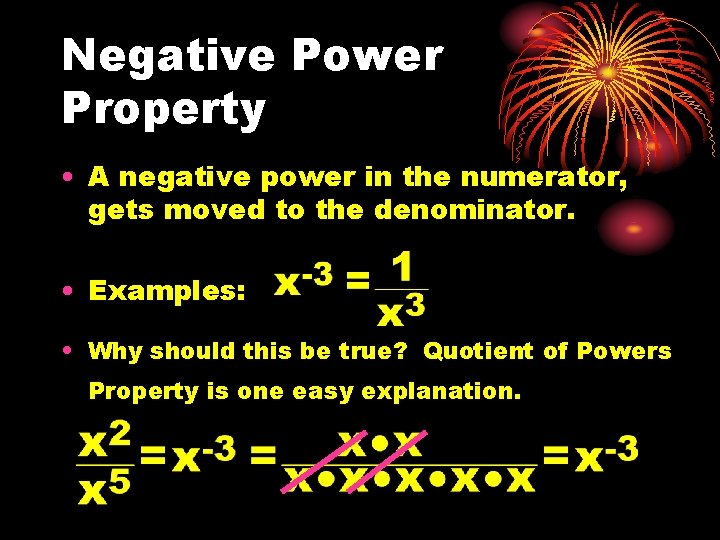 Negative Power Property

• A negative power in the numerator, gets moved to the denominator.

• Examples: $x^{-3} = \frac{1}{x^3}$

• Why should this be true? Quotient of Powers Property is one easy explanation.

$\frac{x^2}{x^5} = x^{-3} = \frac{x \bullet x}{x \bullet x \bullet x \bullet x \bullet x} = x^{-3}$